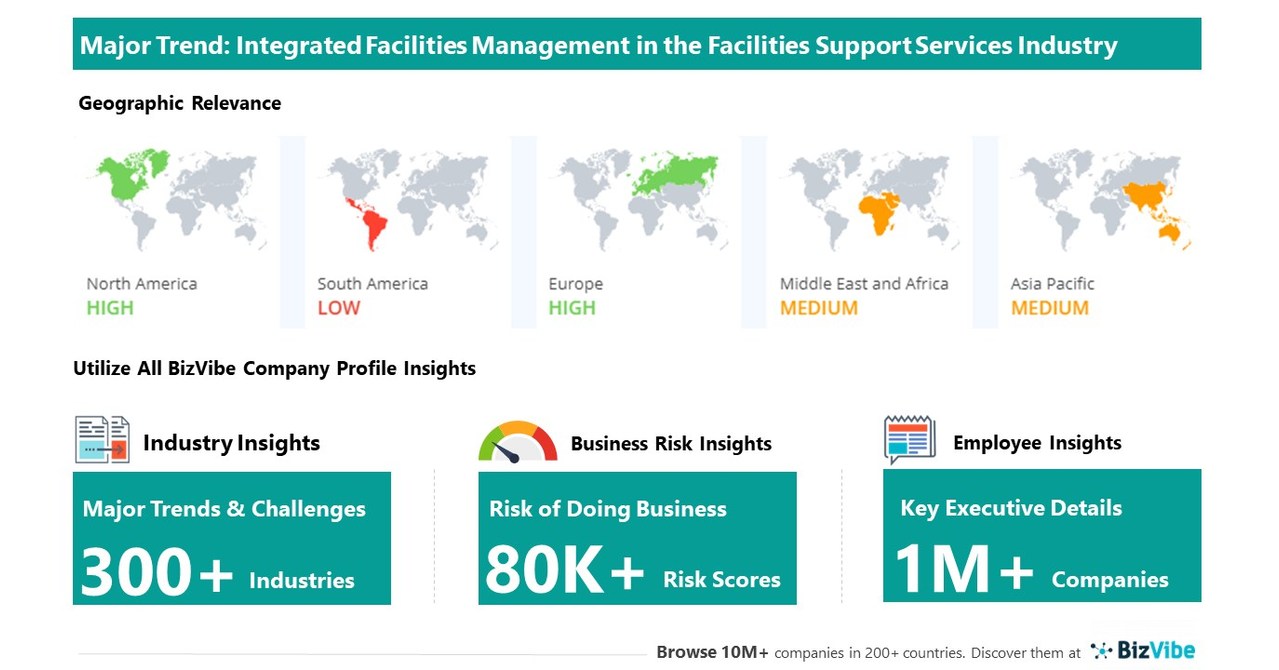 Major Trend: Integrated Facilities Management in the Facilities Support Services Industry

Geographic Relevance

North America
HIGH

South America
LOW

Europe
HIGH

Middle East and Africa
MEDIUM

Asia Pacific
MEDIUM

Utilize All BizVibe Company Profile Insights

Industry Insights

Major Trends & Challenges

300+ Industries

Business Risk Insights

Risk of Doing Business

80K+ Risk Scores

Employee Insights

Key Executive Details

1M+ Companies

Browse 10M+ companies in 200+ countries. Discover them at BizVibe